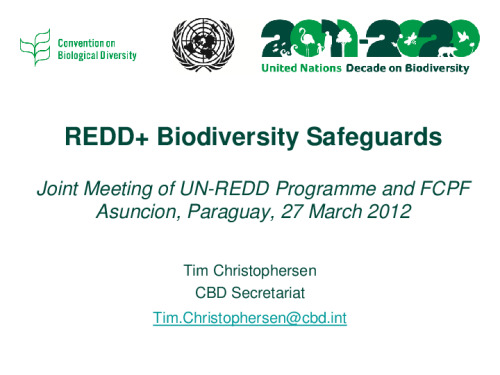 Convention on Biological Diversity

2011-2020
United Nations Decade on Biodiversity

REDD+ Biodiversity Safeguards

Joint Meeting of UN-REDD Programme and FCPF
Asuncion, Paraguay, 27 March 2012

Tim Christophersen
CBD Secretariat
Tim.Christophersen@cbd.int